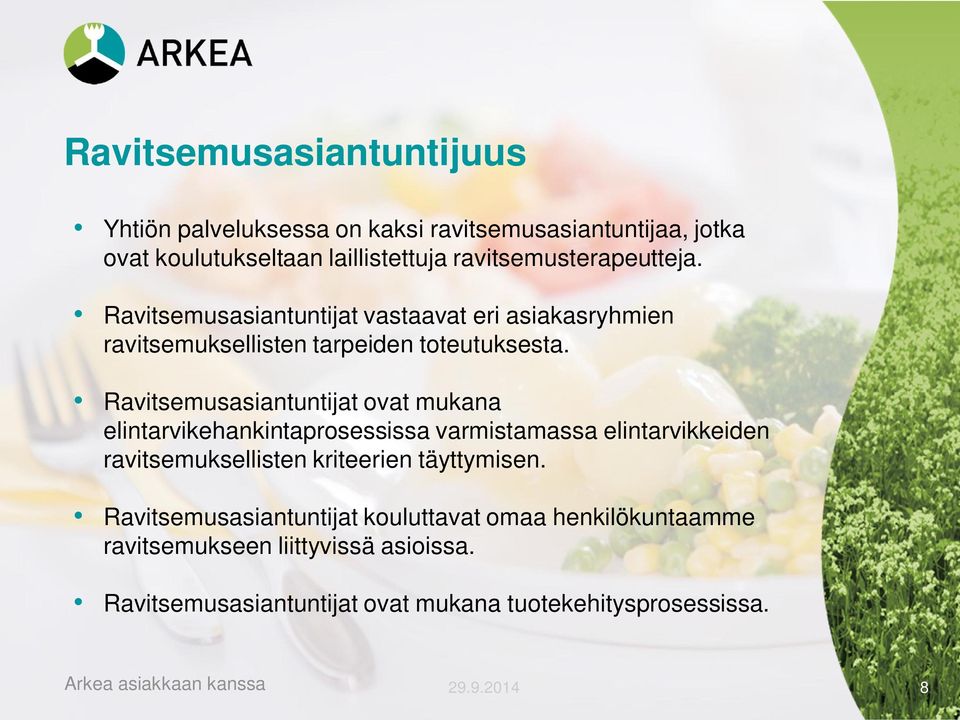 ARKEA

Ravitsemusasiantuntijuus

• Yhtiön palveluksessa on kaksi ravitsemusasiantuntijaa, jotka ovat koulutukseltaan laillistettuja ravitsemusterapeutteja.

• Ravitsemusasiantuntijat vastaavat eri asiakasryhmien ravitsemuksellisten tarpeiden toteutuksesta.

• Ravitsemusasiantuntijat ovat mukana elintarvikehankintaprosessissa varmistamassa elintarvikkeiden ravitsemuksellisten kriteerien täyttymisen.

• Ravitsemusasiantuntijat kouluttavat omaa henkilökuntaamme ravitsemukseen liittyvissä asioissa.

• Ravitsemusasiantuntijat ovat mukana tuotekehitysprosessissa.

Arkea asiakkaan kanssa
29.9.2014
8